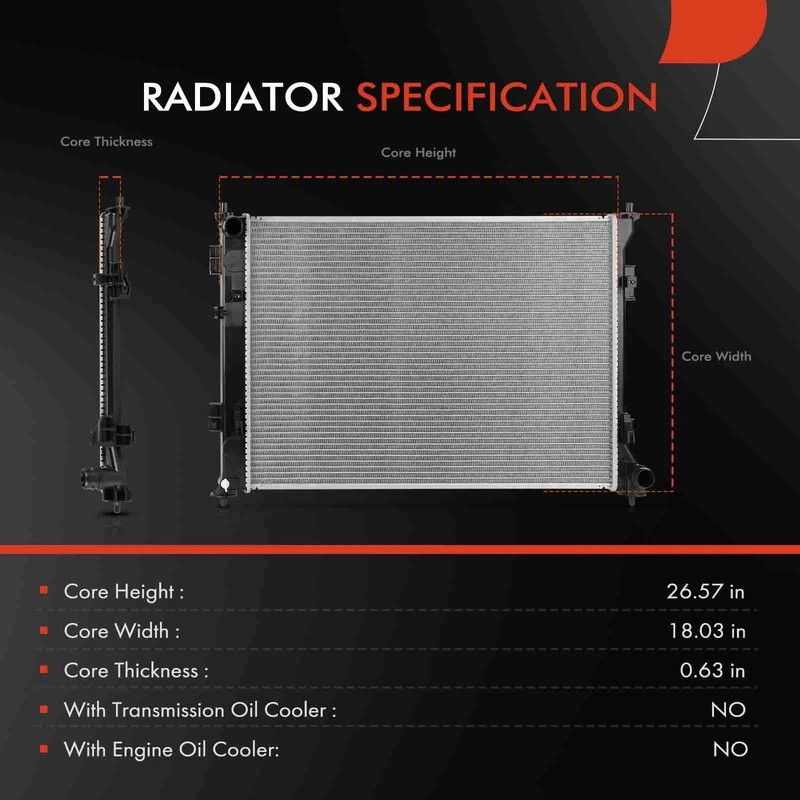 RADIATOR SPECIFICATION

Core Thickness

Core Height

Core Width

| | |
|---|---|
| Core Height : | 26.57 in |
| Core Width : | 18.03 in |
| Core Thickness : | 0.63 in |
| With Transmission Oil Cooler : | NO |
| With Engine Oil Cooler: | NO |